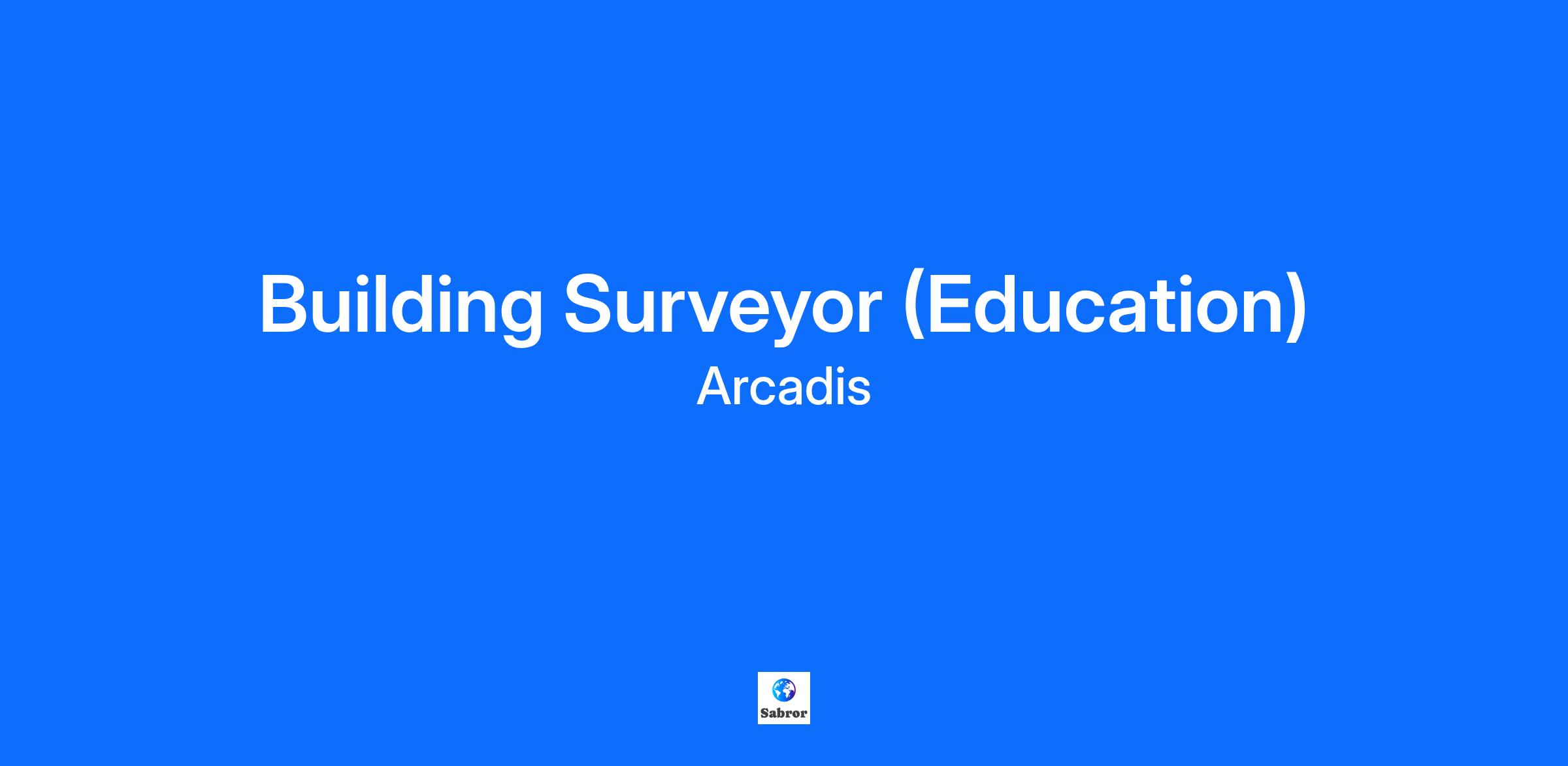 Building Surveyor (Education)

Arcadis

Sabror